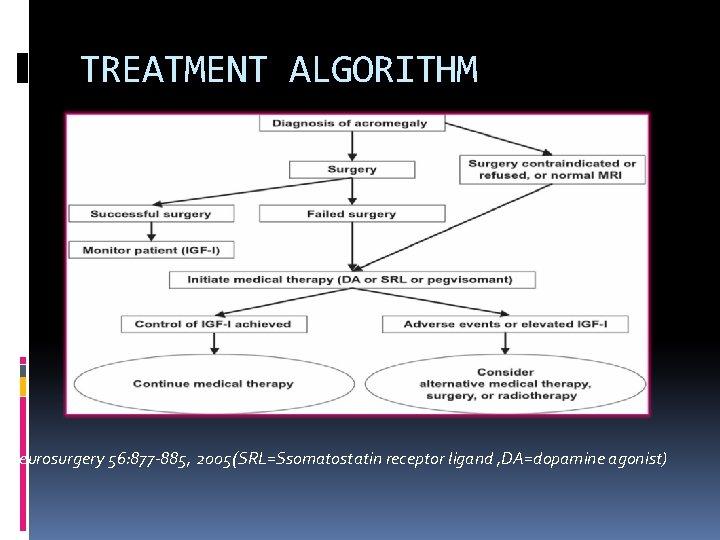 TREATMENT ALGORITHM

Diagnosis of acromegaly

Surgery

Surgery contraindicated or refused, or normal MRI

Successful surgery

Failed surgery

Monitor patient (IGF-I)

Initiate medical therapy (DA or SRL or pegvisomant)

Control of IGF-I achieved

Adverse events or elevated IGF-I

Continue medical therapy

Consider alternative medical therapy, surgery, or radiotherapy

eurosurgery 56:877-885, 2005(SRL=Ssomatostatin receptor ligand ,DA=dopamine agonist)